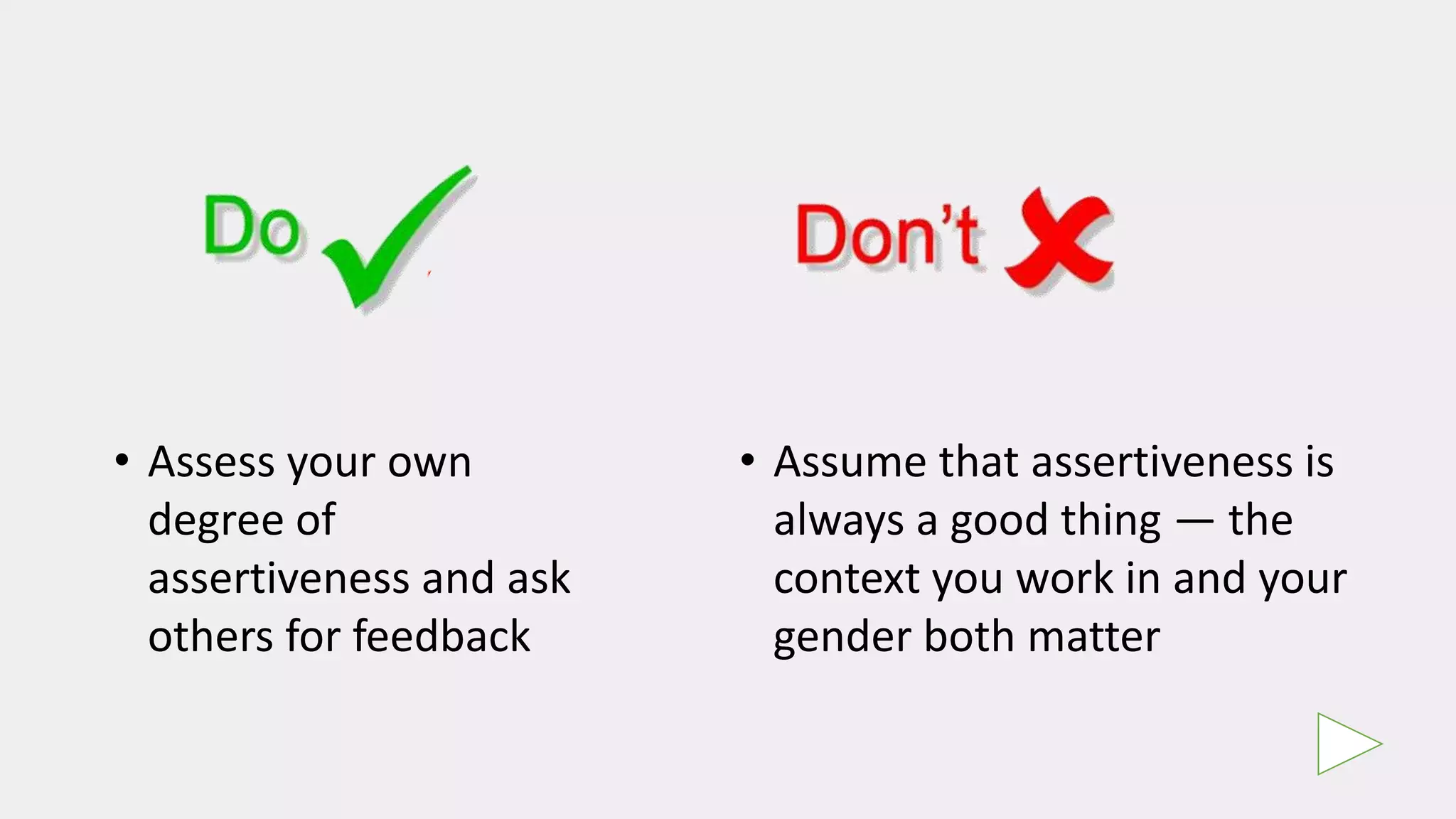 Do

• Assess your own degree of assertiveness and ask others for feedback

Don't

• Assume that assertiveness is always a good thing — the context you work in and your gender both matter